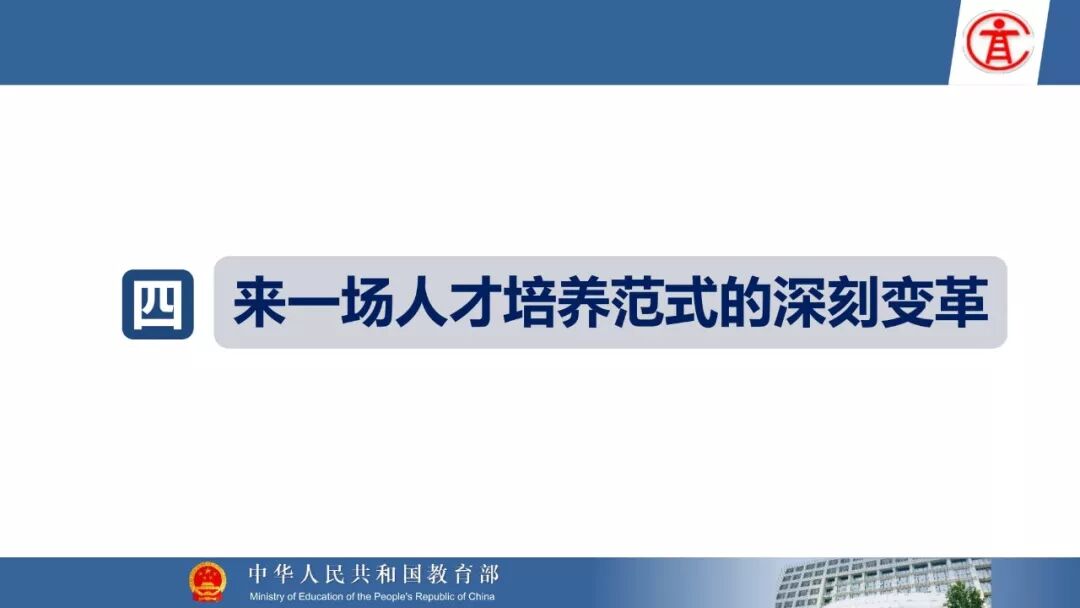 四 来一场人才培养范式的深刻变革

中华人民共和国教育部
Ministry of Education of the People's Republic of China